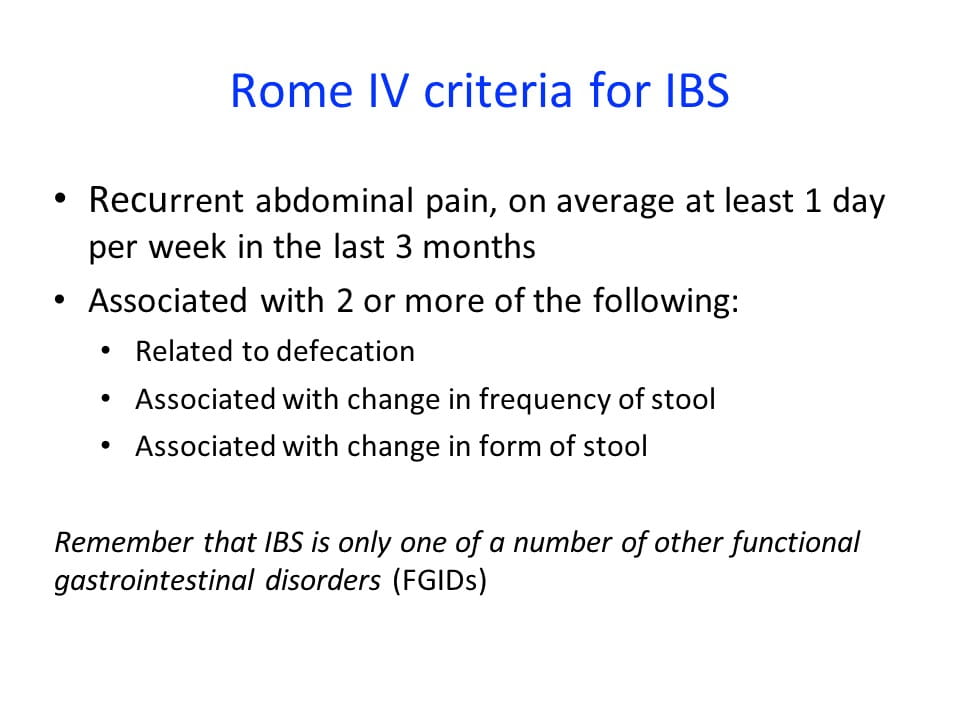 Rome IV criteria for IBS

• Recurrent abdominal pain, on average at least 1 day per week in the last 3 months
• Associated with 2 or more of the following:
  • Related to defecation
  • Associated with change in frequency of stool
  • Associated with change in form of stool

Remember that IBS is only one of a number of other functional gastrointestinal disorders (FGIDs)